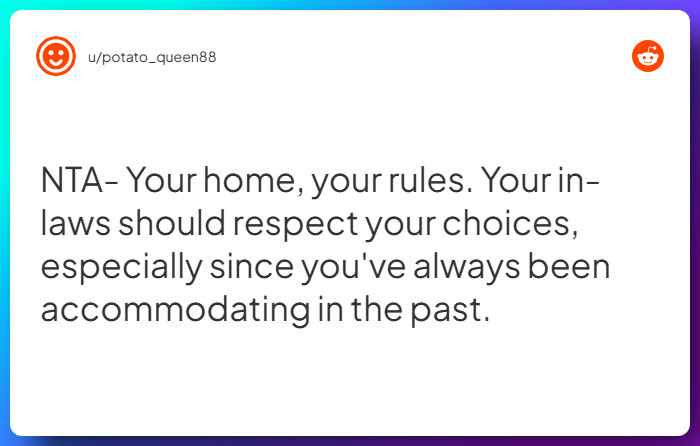 u/potato_queen88

NTA- Your home, your rules. Your in-laws should respect your choices, especially since you've always been accommodating in the past.